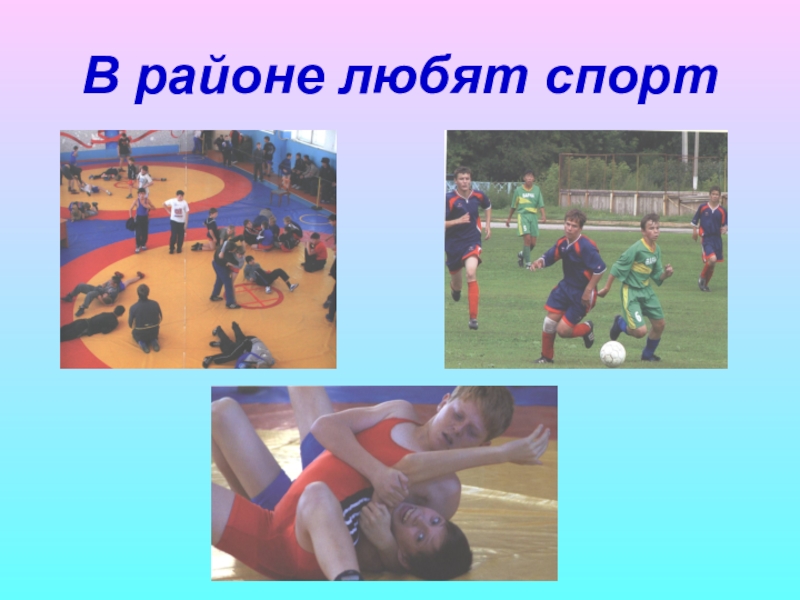 В районе любят спорт